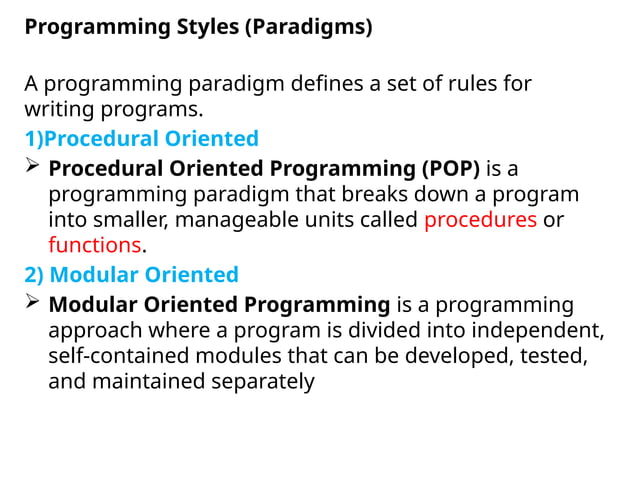 Programming Styles (Paradigms)

A programming paradigm defines a set of rules for writing programs.

1)Procedural Oriented

➢ Procedural Oriented Programming (POP) is a programming paradigm that breaks down a program into smaller, manageable units called procedures or functions.

2) Modular Oriented

➢ Modular Oriented Programming is a programming approach where a program is divided into independent, self-contained modules that can be developed, tested, and maintained separately